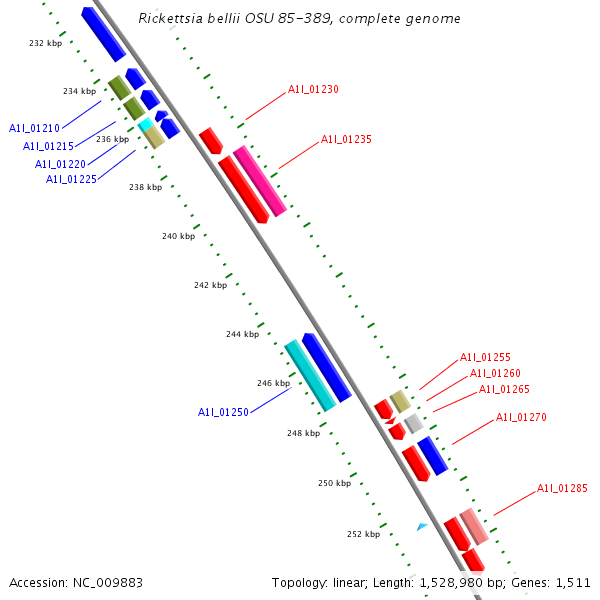 Rickettsia bellii OSU 85-389, complete genome

232 kbp
234 kbp
A1I_01210
A1I_01215
236 kbp
A1I_01220
A1I_01225
238 kbp
240 kbp
242 kbp
244 kbp
246 kbp
A1I_01250
248 kbp
250 kbp
252 kbp

A1I_01230
A1I_01235
A1I_01255
A1I_01260
A1I_01265
A1I_01270
A1I_01285

Accession: NC_009883
Topology: linear; Length: 1,528,980 bp; Genes: 1,511